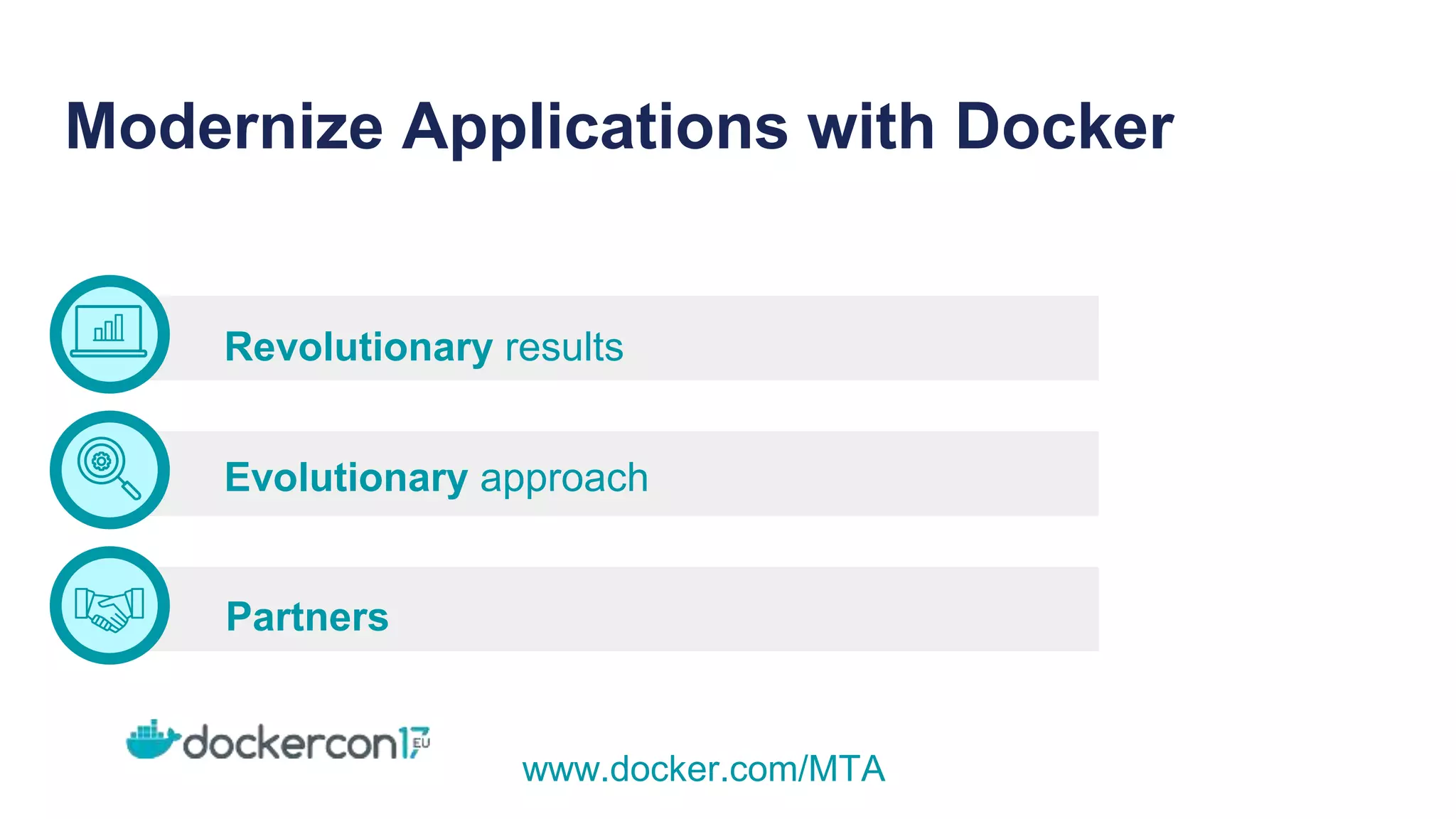 Modernize Applications with Docker

Revolutionary results

Evolutionary approach

Partners

dockercon17 EU

www.docker.com/MTA